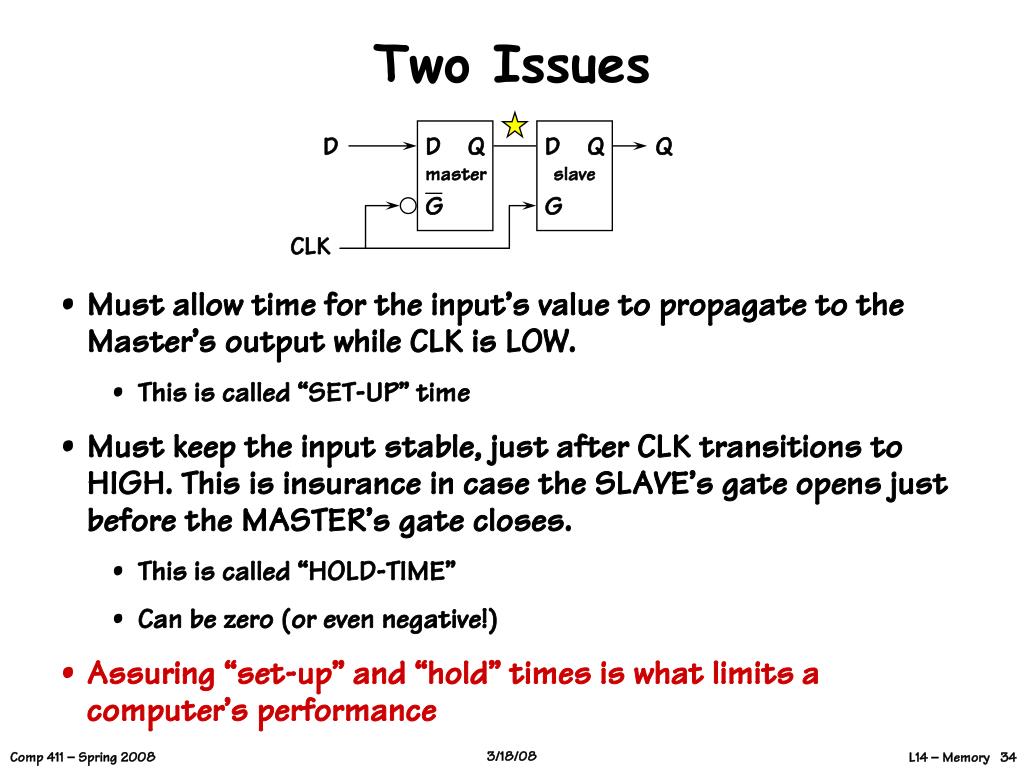 Two Issues

D
D Q
master
$\overline{G}$
D Q
slave
G
Q
CLK

• Must allow time for the input's value to propagate to the Master's output while CLK is LOW.

• This is called "SET-UP" time

• Must keep the input stable, just after CLK transitions to HIGH. This is insurance in case the SLAVE's gate opens just before the MASTER's gate closes.

• This is called "HOLD-TIME"

• Can be zero (or even negative!)

• Assuring "set-up" and "hold" times is what limits a computer's performance

Comp 411 – Spring 2008
3/18/08
L14 – Memory 34